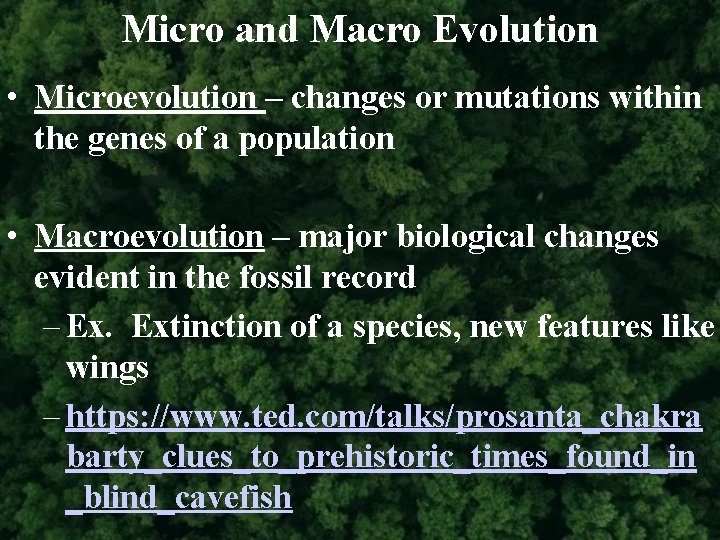 Micro and Macro Evolution

• Microevolution – changes or mutations within the genes of a population

• Macroevolution – major biological changes evident in the fossil record

– Ex. Extinction of a species, new features like wings

– https://www.ted.com/talks/prosanta_chakrabarty_clues_to_prehistoric_times_found_in_blind_cavefish